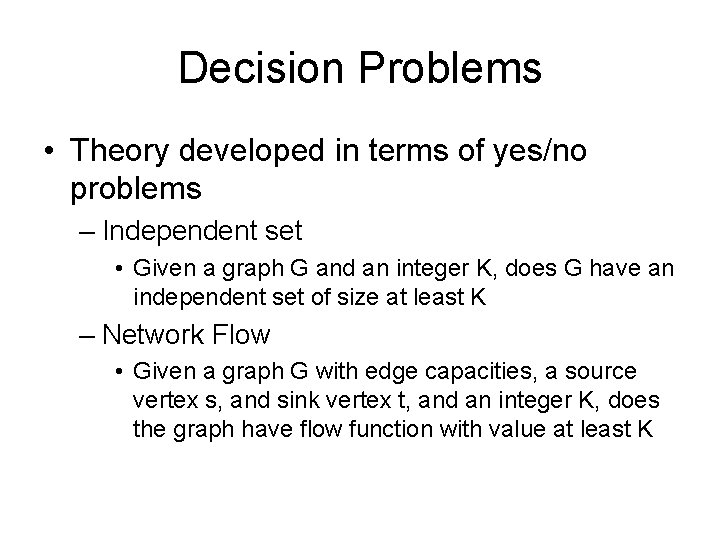 Decision Problems

• Theory developed in terms of yes/no problems

– Independent set

• Given a graph G and an integer K, does G have an independent set of size at least K

– Network Flow

• Given a graph G with edge capacities, a source vertex s, and sink vertex t, and an integer K, does the graph have flow function with value at least K